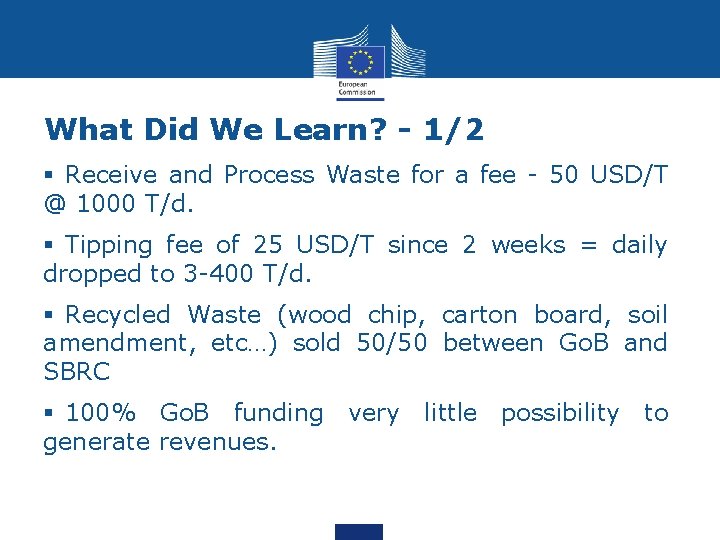 European Commission

What Did We Learn? - 1/2

▪ Receive and Process Waste for a fee - 50 USD/T @ 1000 T/d.

▪ Tipping fee of 25 USD/T since 2 weeks = daily dropped to 3-400 T/d.

▪ Recycled Waste (wood chip, carton board, soil amendment, etc…) sold 50/50 between GoB and SBRC

▪ 100% GoB funding very little possibility to generate revenues.